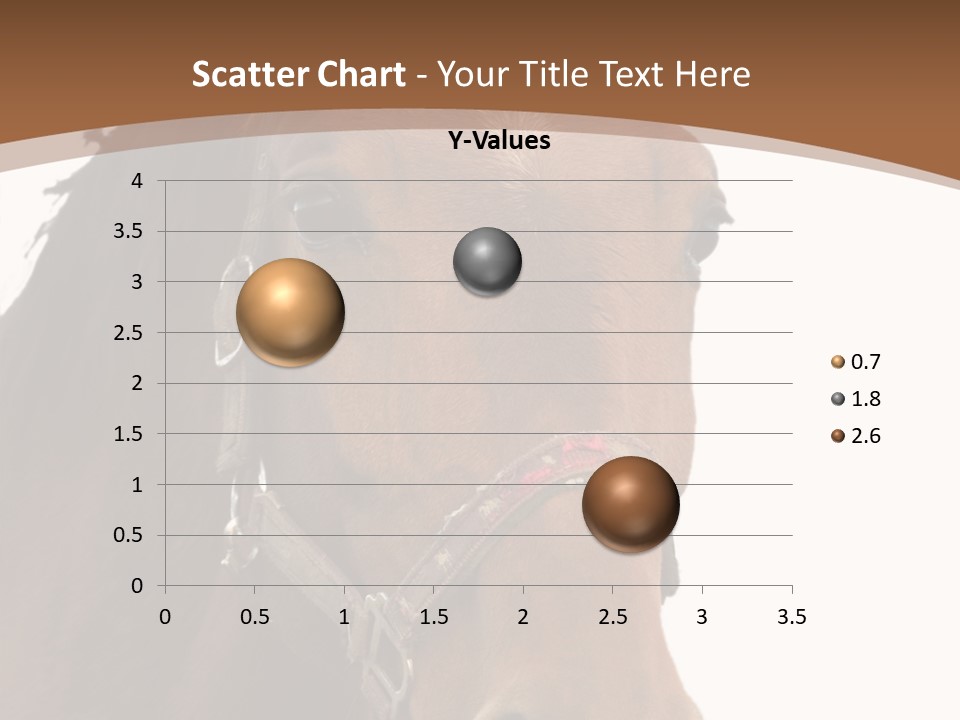 Scatter Chart - Your Title Text Here

Y-Values

4
3.5
3
2.5
2
1.5
1
0.5
0

0 0.5 1 1.5 2 2.5 3 3.5

0.7
1.8
2.6